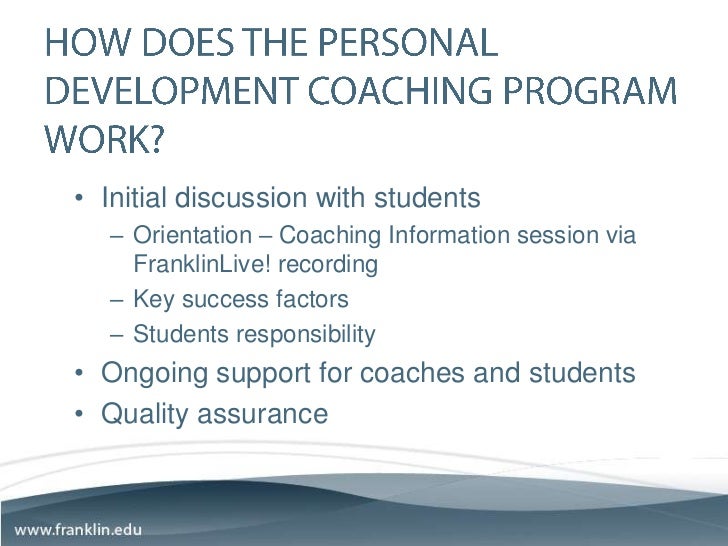 HOW DOES THE PERSONAL DEVELOPMENT COACHING PROGRAM WORK?

• Initial discussion with students
  – Orientation – Coaching Information session via FranklinLive! recording
  – Key success factors
  – Students responsibility
• Ongoing support for coaches and students
• Quality assurance

www.franklin.edu